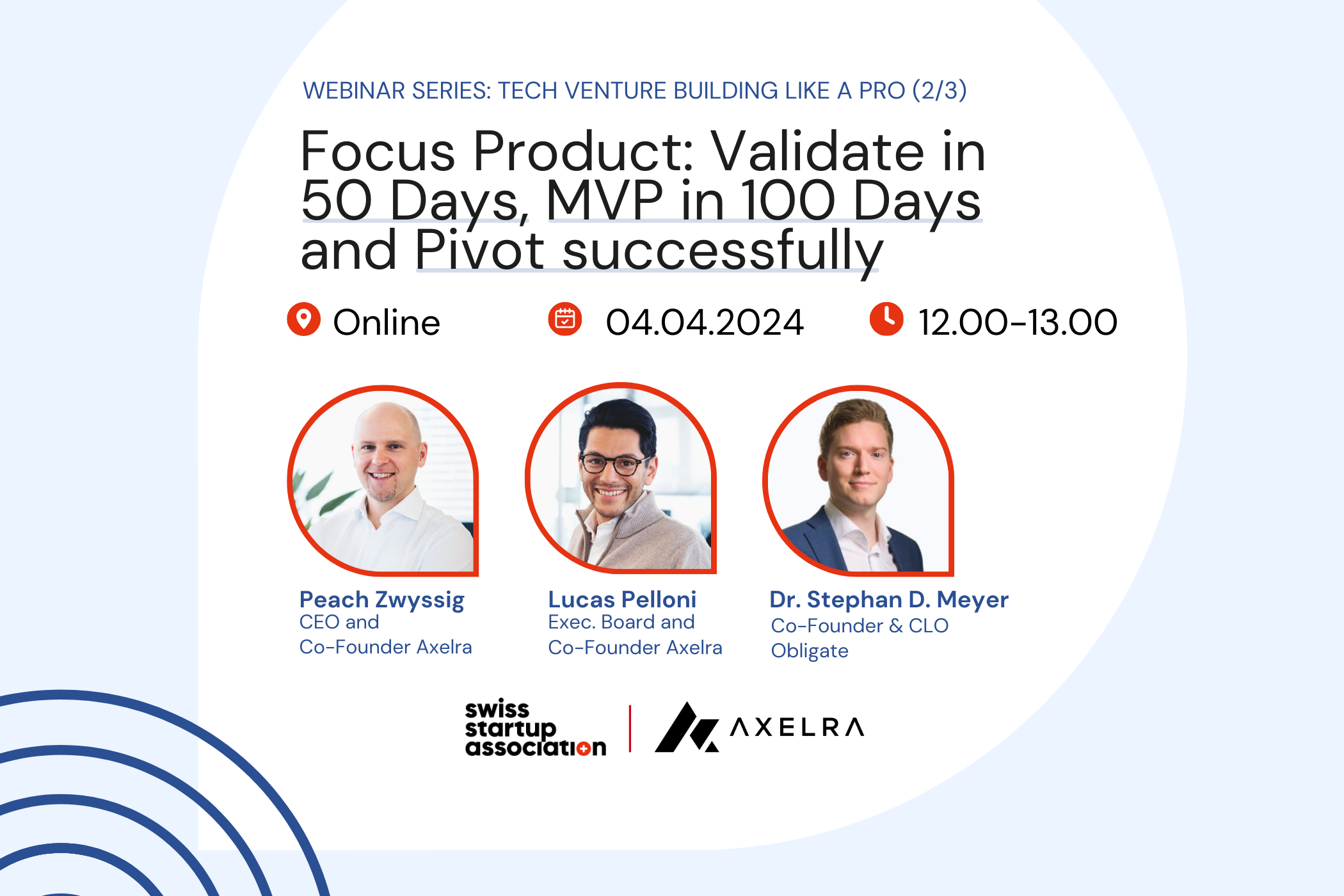 WEBINAR SERIES: TECH VENTURE BUILDING LIKE A PRO (2/3)

Focus Product: Validate in 50 Days, MVP in 100 Days and Pivot successfully

Online 04.04.2024 12.00-13.00

Peach Zwyssig
CEO and
Co-Founder Axelra

Lucas Pelloni
Exec. Board and
Co-Founder Axelra

Dr. Stephan D. Meyer
Co-Founder & CLO
Obligate

swiss startup association

AXELRA